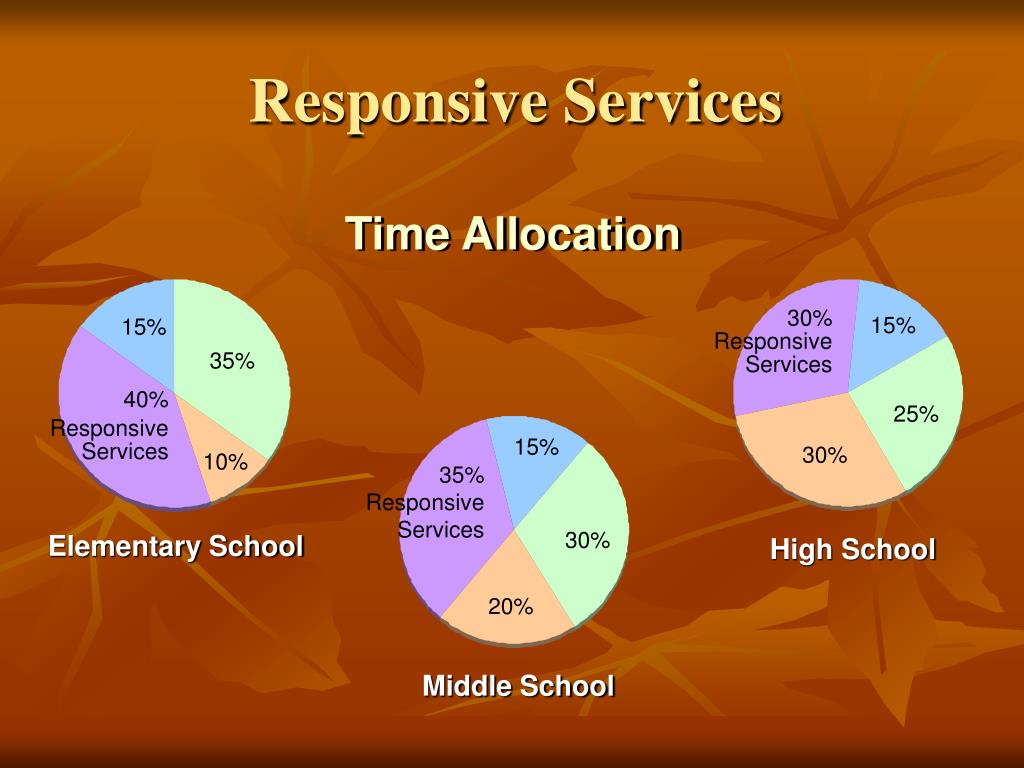 Responsive Services

Time Allocation

15%
35%
40%
Responsive Services
10%

Elementary School

15%
35%
Responsive Services
30%
20%

Middle School

30%
Responsive Services
15%
25%
30%

High School